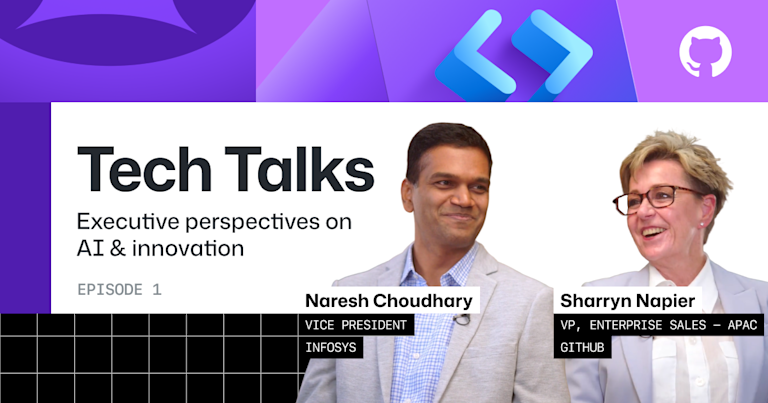 Tech Talks

Executive perspectives on AI & innovation

EPISODE 1

Naresh Choudhary
VICE PRESIDENT
INFOSYS

Sharryn Napier
VP, ENTERPRISE SALES – APAC
GITHUB